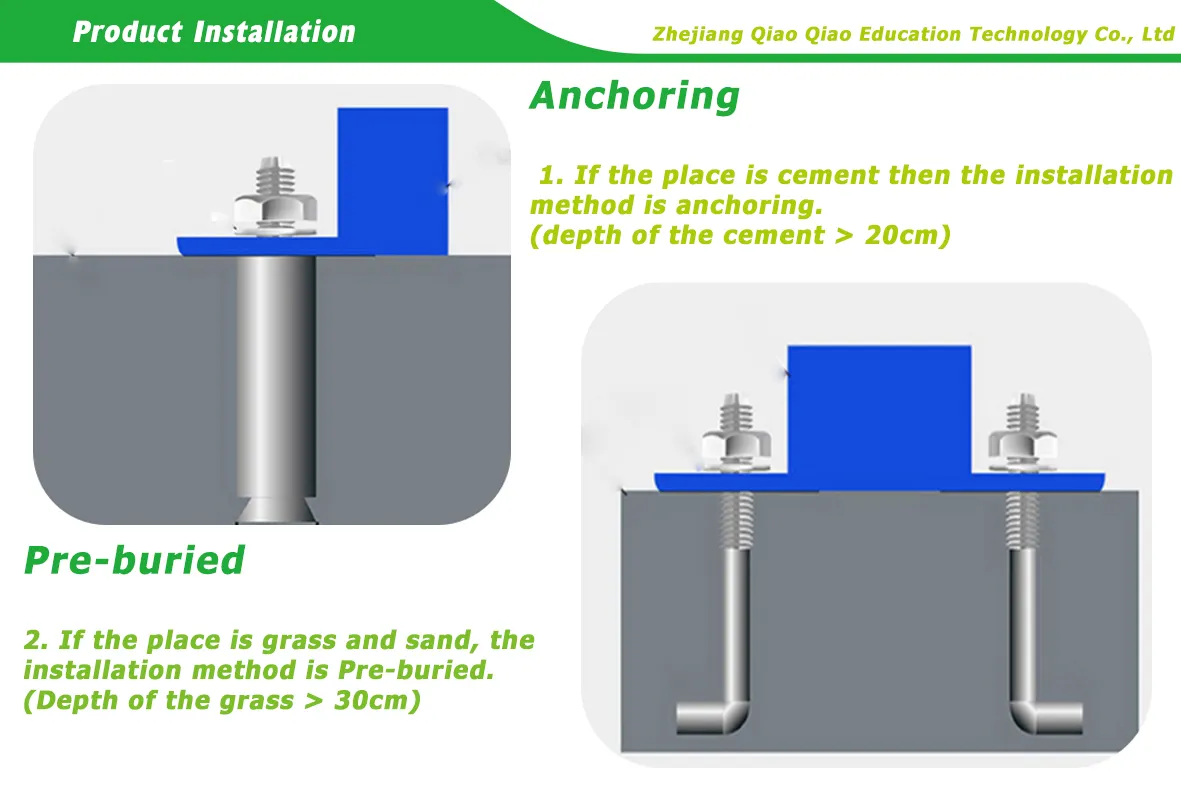 Product Installation

Zhejiang Qiao Qiao Education Technology Co., Ltd

Anchoring

1. If the place is cement then the installation method is anchoring.
(depth of the cement > 20cm)

Pre-buried

2. If the place is grass and sand, the installation method is Pre-buried.
(Depth of the grass > 30cm)